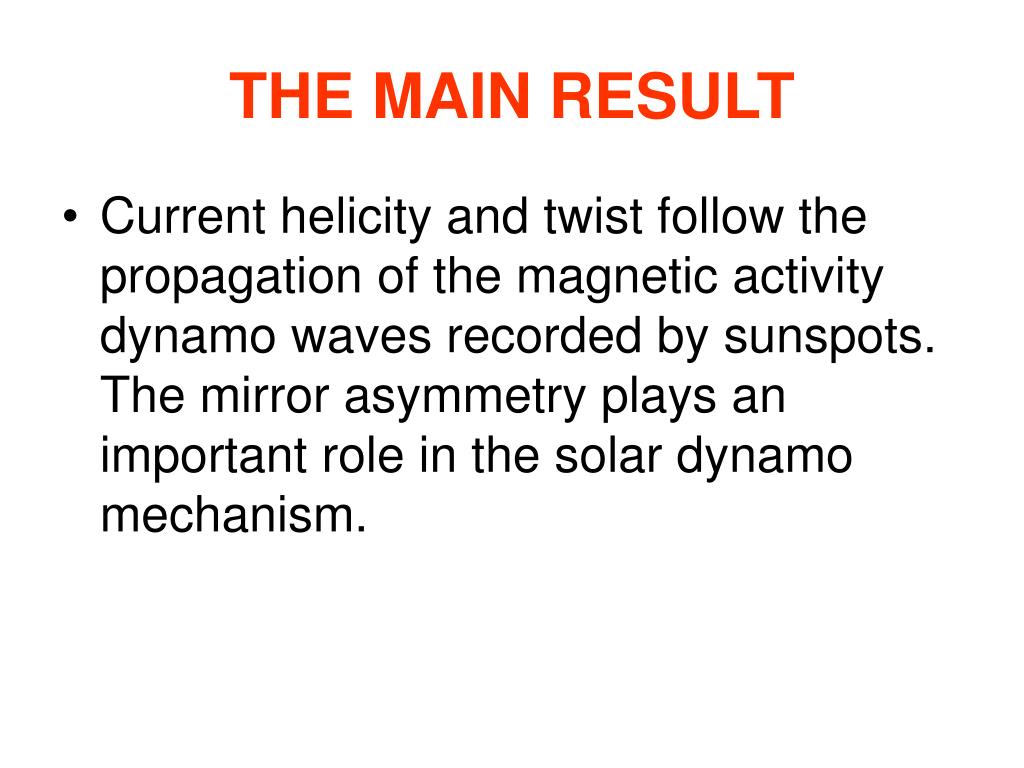 THE MAIN RESULT

• Current helicity and twist follow the propagation of the magnetic activity dynamo waves recorded by sunspots. The mirror asymmetry plays an important role in the solar dynamo mechanism.